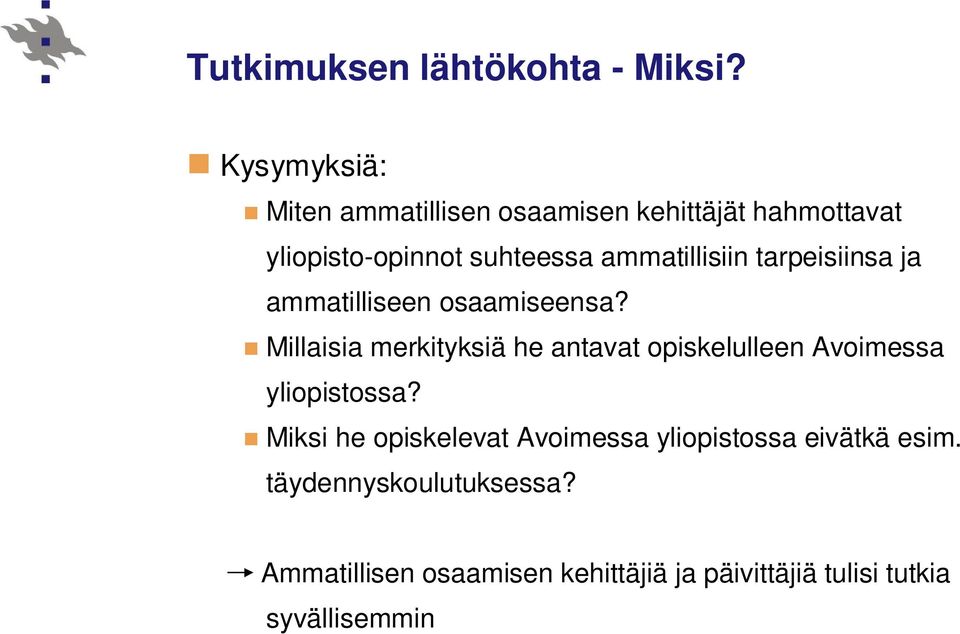 Tutkimuksen lähtökohta - Miksi?

Kysymyksiä:

Miten ammatillisen osaamisen kehittäjät hahmottavat yliopisto-opinnot suhteessa ammatillisiin tarpeisiinsa ja ammatilliseen osaamiseensa?

Millaisia merkityksiä he antavat opiskelulleen Avoimessa yliopistossa?

Miksi he opiskelevat Avoimessa yliopistossa eivätkä esim. täydennyskoulutuksessa?

→ Ammatillisen osaamisen kehittäjiä ja päivittäjiä tulisi tutkia syvällisemmin